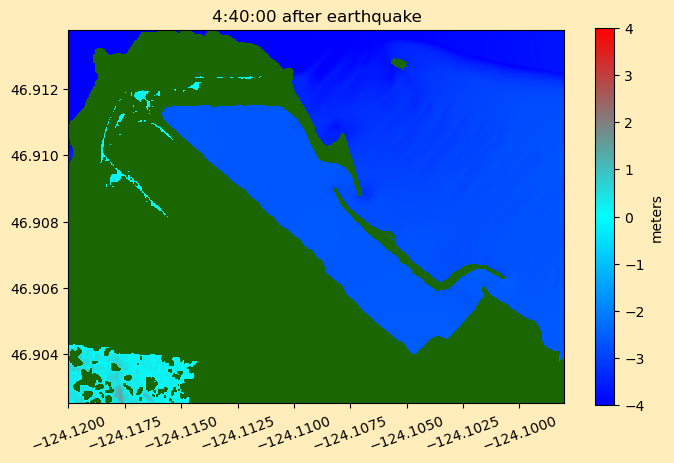 4:40:00 after earthquake

46.912
46.910
46.908
46.906
46.904

−124.1200 −124.1175 −124.1150 −124.1125 −124.1100 −124.1075 −124.1050 −124.1025 −124.1000

4
3
2
1
0
−1
−2
−3
−4
meters